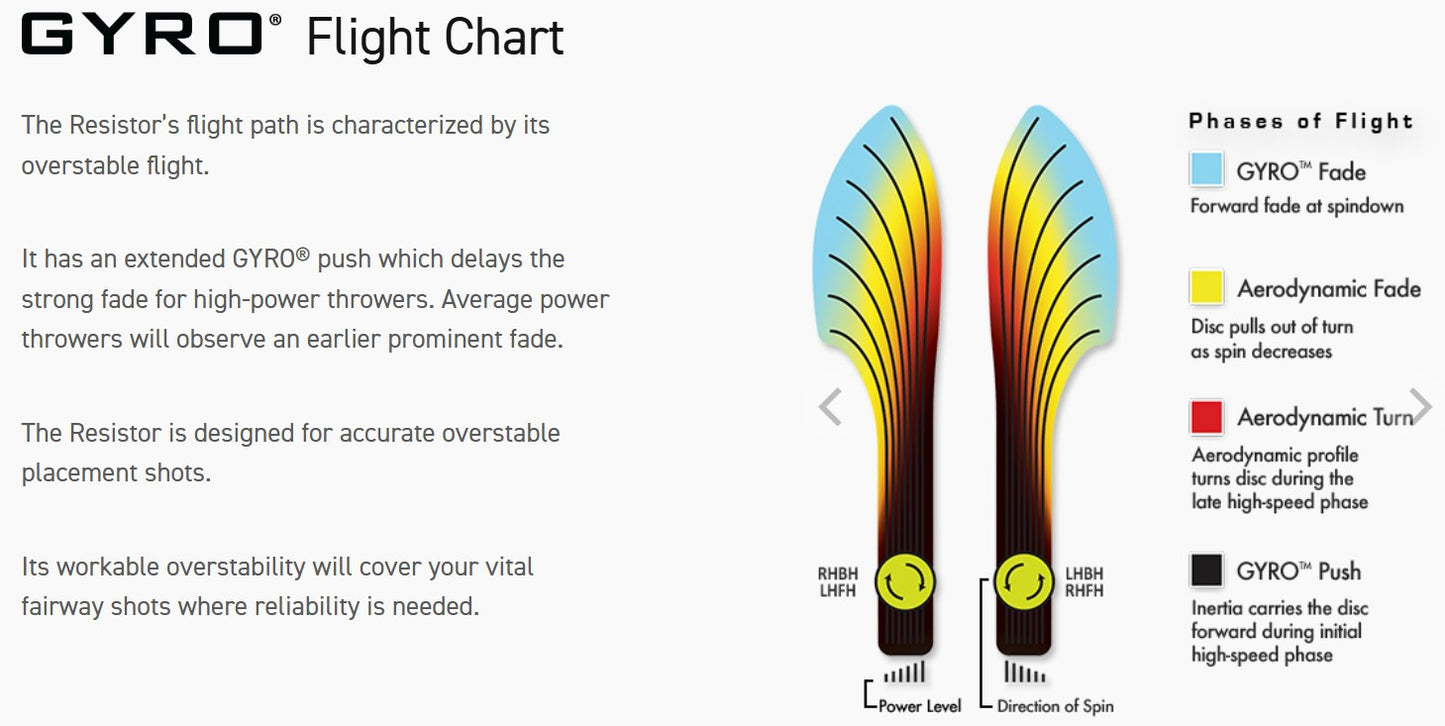 GYRO® Flight Chart

The Resistor's flight path is characterized by its overstable flight.

It has an extended GYRO® push which delays the strong fade for high-power throwers. Average power throwers will observe an earlier prominent fade.

The Resistor is designed for accurate overstable placement shots.

Its workable overstability will cover your vital fairway shots where reliability is needed.

RHBH
LHFH

LHBH
RHFH

Power Level

Direction of Spin

Phases of Flight

GYRO™ Fade
Forward fade at spindown

Aerodynamic Fade
Disc pulls out of turn as spin decreases

Aerodynamic Turn
Aerodynamic profile turns disc during the late high-speed phase

GYRO™ Push
Inertia carries the disc forward during initial high-speed phase